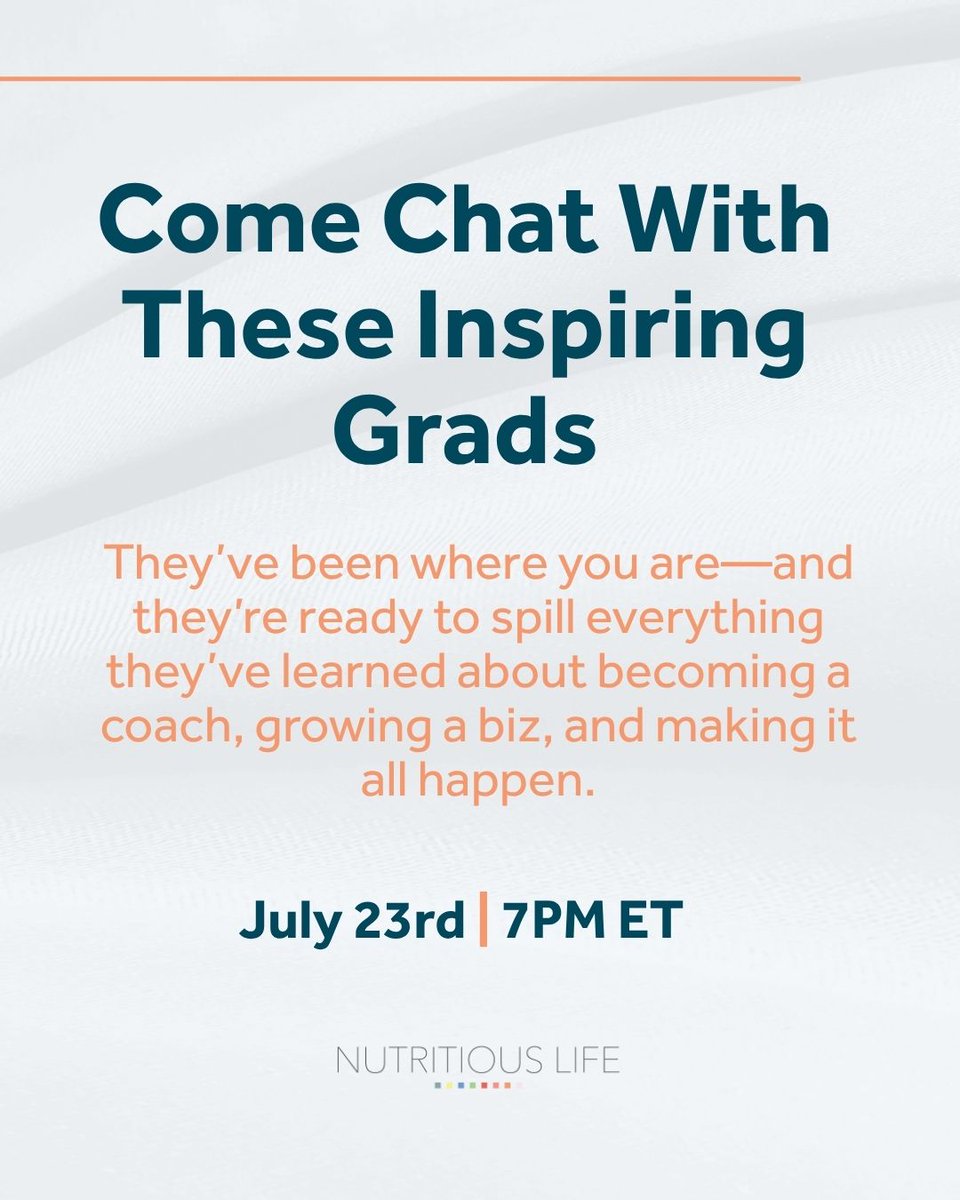 Come Chat With These Inspiring Grads

They've been where you are—and they're ready to spill everything they've learned about becoming a coach, growing a biz, and making it all happen.

July 23rd | 7PM ET

NUTRITIOUS LIFE